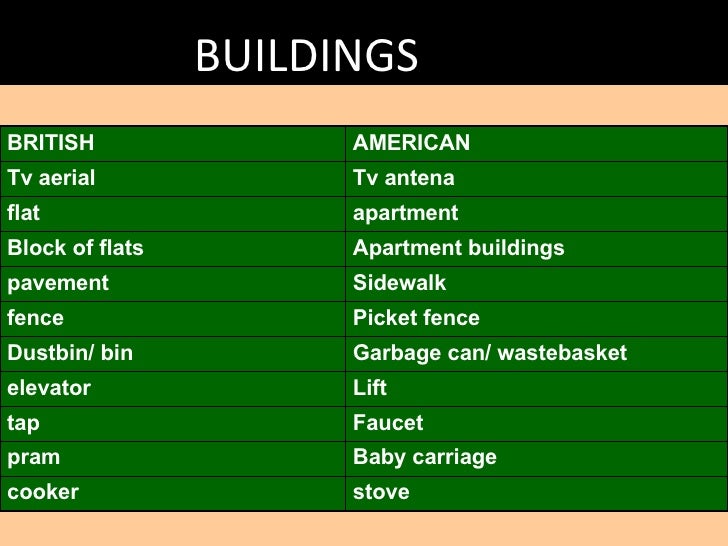 BUILDINGS

| BRITISH | AMERICAN |
|---|---|
| Tv aerial | Tv antena |
| flat | apartment |
| Block of flats | Apartment buildings |
| pavement | Sidewalk |
| fence | Picket fence |
| Dustbin/ bin | Garbage can/ wastebasket |
| elevator | Lift |
| tap | Faucet |
| pram | Baby carriage |
| cooker | stove |